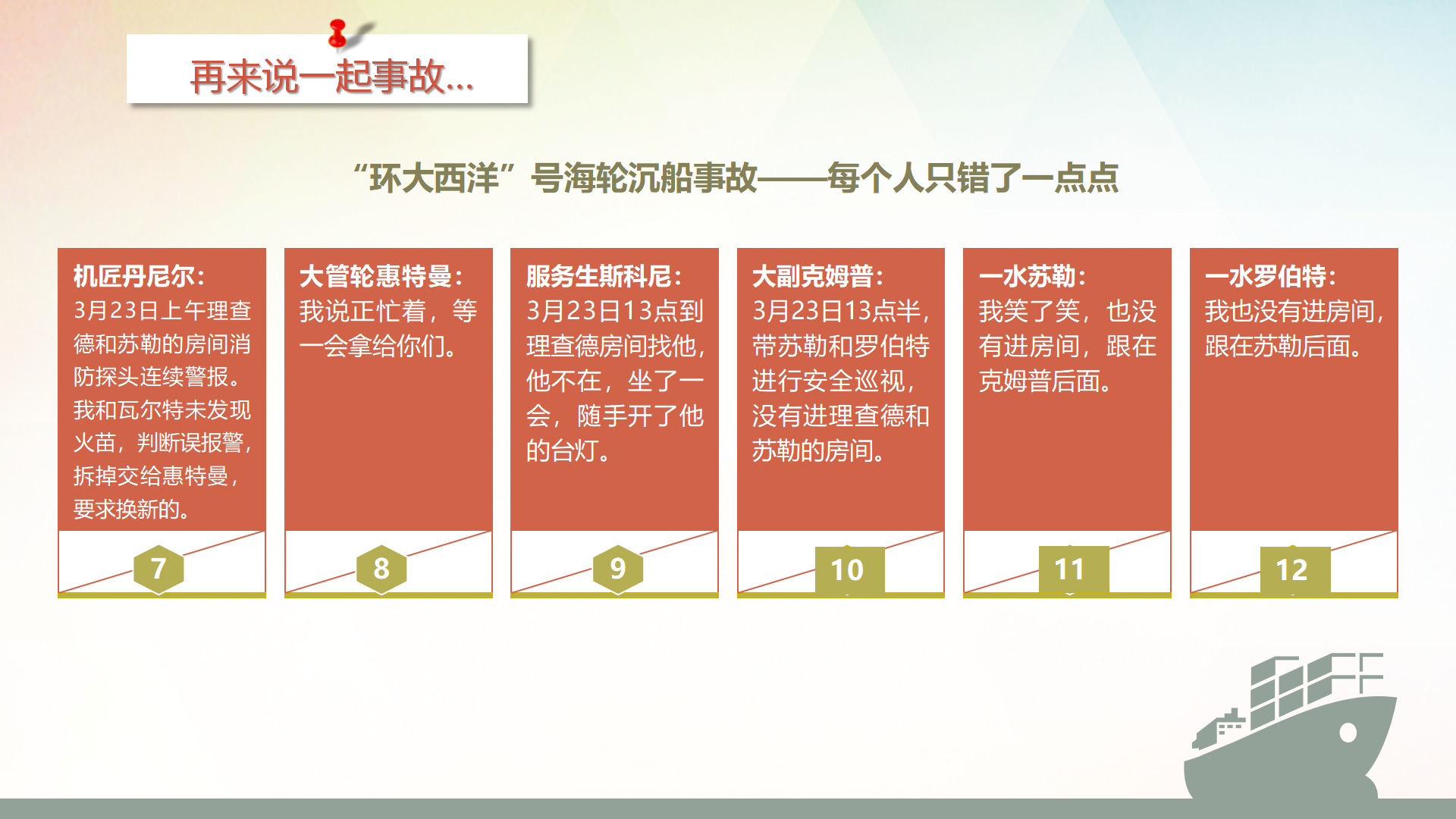 再来说一起事故...

“环大西洋”号海轮沉船事故——每个人只错了一点点

机匠丹尼尔：
3月23日上午理查德和苏勒的房间消防探头连续警报。我和瓦尔特未发现火苗，判断误报警，拆掉交给惠特曼，要求换新的。

7

大管轮惠特曼：
我说正忙着，等一会拿给你们。

8

服务生斯科尼：
3月23日13点到理查德房间找他，他不在，坐了一会，随手开了他的台灯。

9

大副克姆普：
3月23日13点半，带苏勒和罗伯特进行安全巡视，没有进理查德和苏勒的房间。

10

一水苏勒：
我笑了笑，也没有进房间，跟在克姆普后面。

11

一水罗伯特：
我也没有进房间，跟在苏勒后面。

12